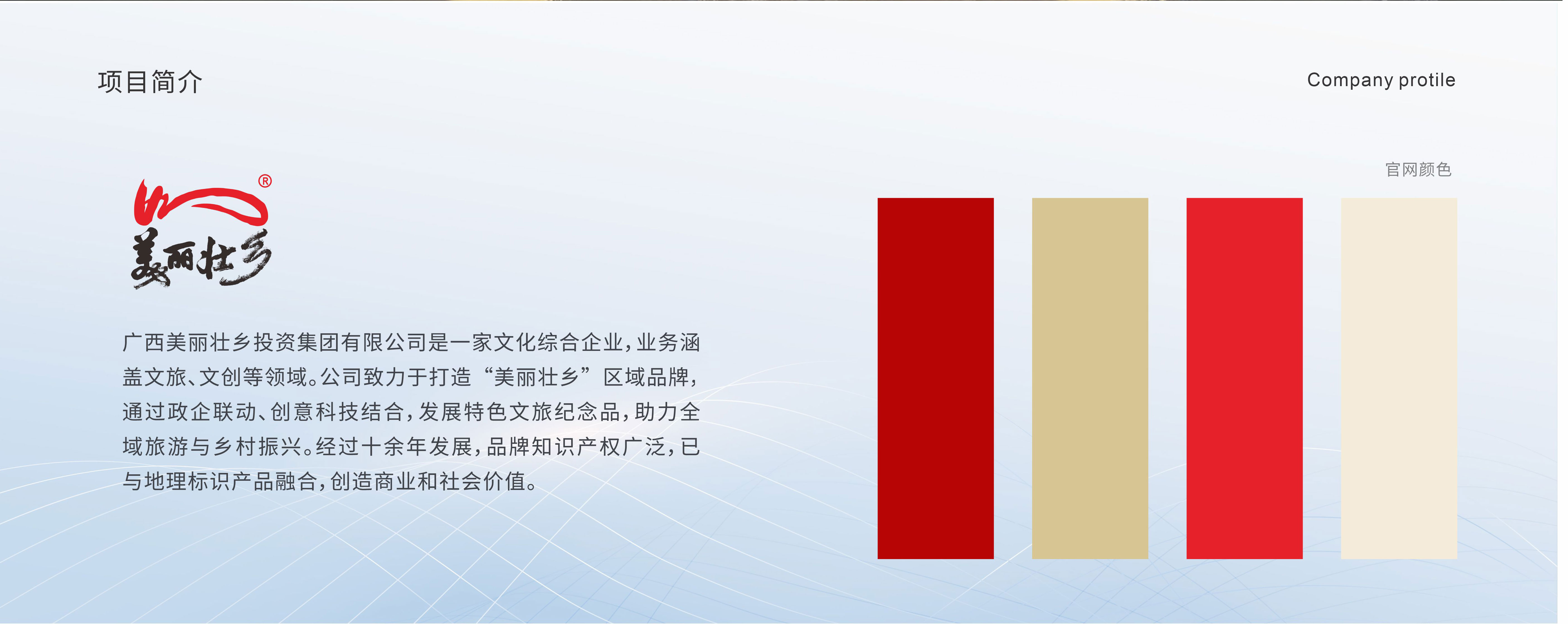 项目简介

Company protile

官网颜色

®
美丽壮乡

广西美丽壮乡投资集团有限公司是一家文化综合企业，业务涵盖文旅、文创等领域。公司致力于打造“美丽壮乡”区域品牌，通过政企联动、创意科技结合，发展特色文旅纪念品，助力全域旅游与乡村振兴。经过十余年发展，品牌知识产权广泛，已与地理标识产品融合，创造商业和社会价值。